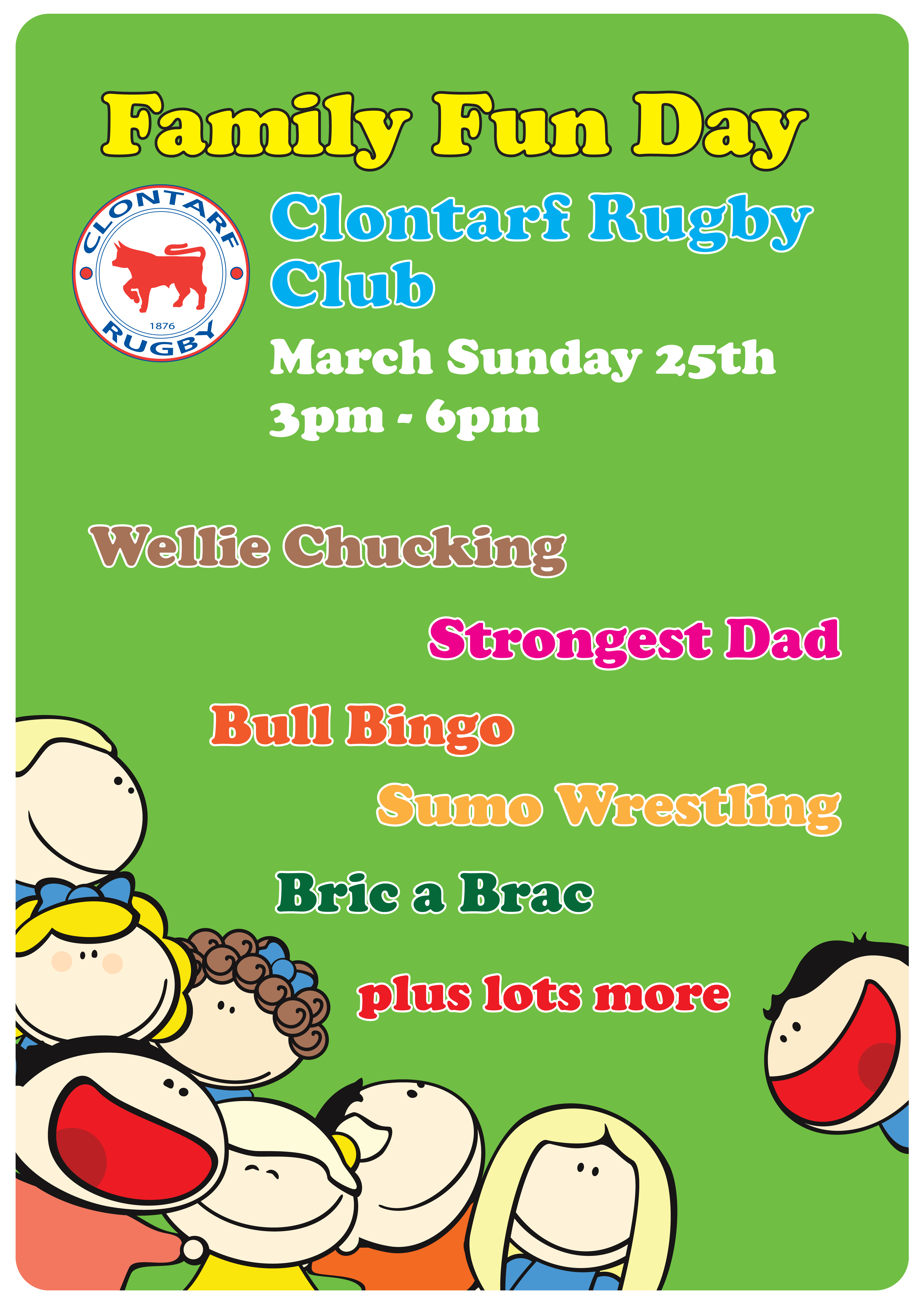 Family Fun Day

CLONTARF
1876
RUGBY

Clontarf Rugby Club

March Sunday 25th
3pm - 6pm

Wellie Chucking

Strongest Dad

Bull Bingo

Sumo Wrestling

Bric a Brac

plus lots more